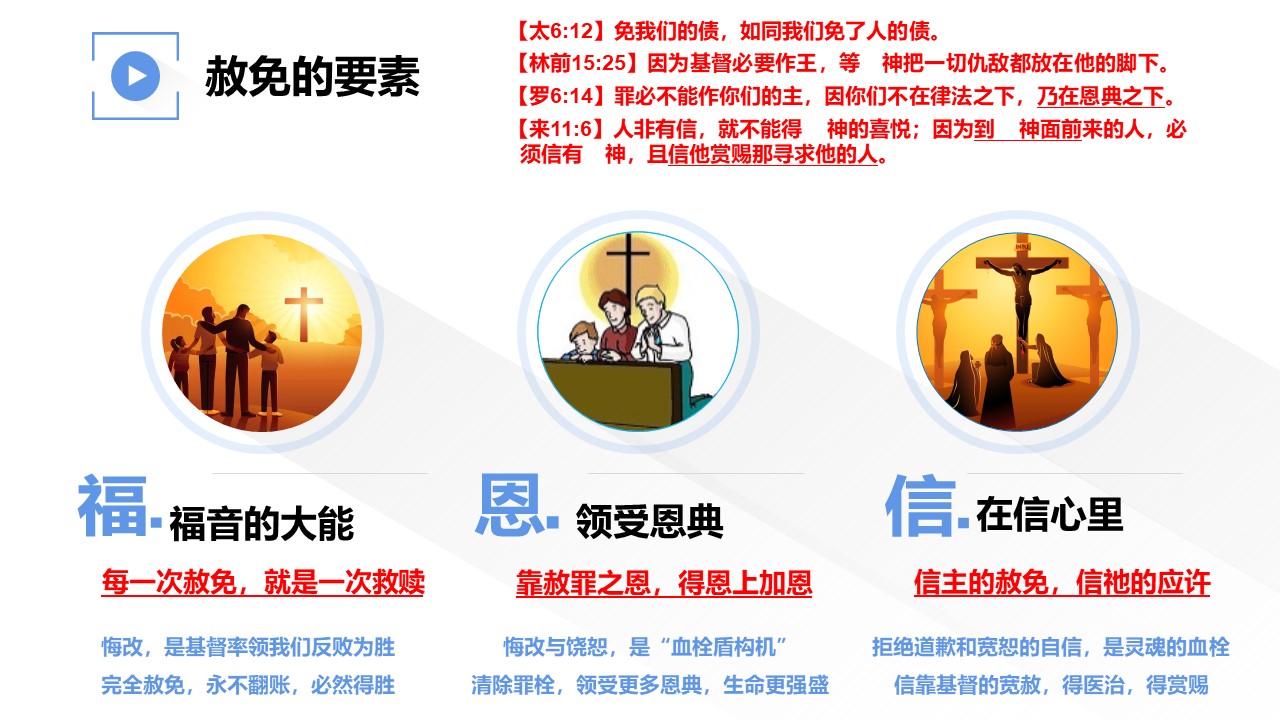 赦免的要素

【太6:12】免我们的债，如同我们免了人的债。
【林前15:25】因为基督必要作王，等 神把一切仇敌都放在他的脚下。
【罗6:14】罪必不能作你们的主，因你们不在律法之下，乃在恩典之下。
【来11:6】人非有信，就不能得 神的喜悦；因为到 神面前来的人，必须信有 神，且信他赏赐那寻求他的人。

福. 福音的大能

每一次赦免，就是一次救赎

悔改，是基督率领我们反败为胜
完全赦免，永不翻账，必然得胜

恩. 领受恩典

靠赦罪之恩，得恩上加恩

悔改与饶恕，是“血栓盾构机”
清除罪栓，领受更多恩典，生命更强盛

信. 在信心里

信主的赦免，信祂的应许

拒绝道歉和宽恕的自信，是灵魂的血栓
信靠基督的宽赦，得医治，得赏赐